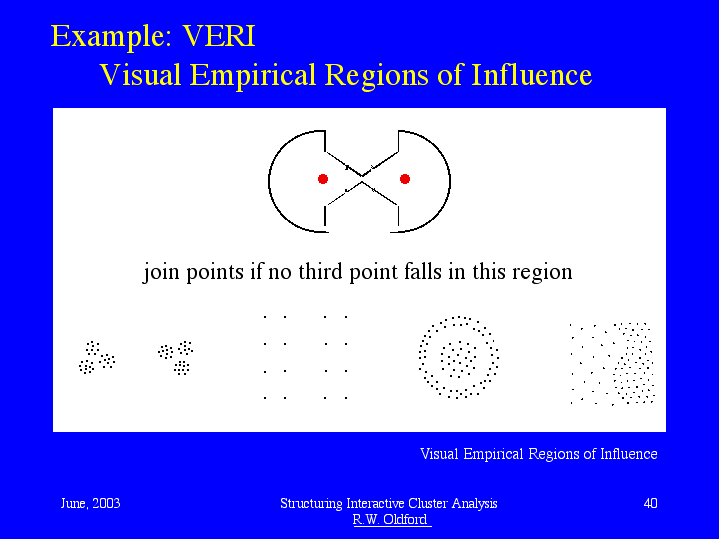 Example: VERI
Visual Empirical Regions of Influence

join points if no third point falls in this region

Visual Empirical Regions of Influence

June, 2003

Structuring Interactive Cluster Analysis
R.W. Oldford

40